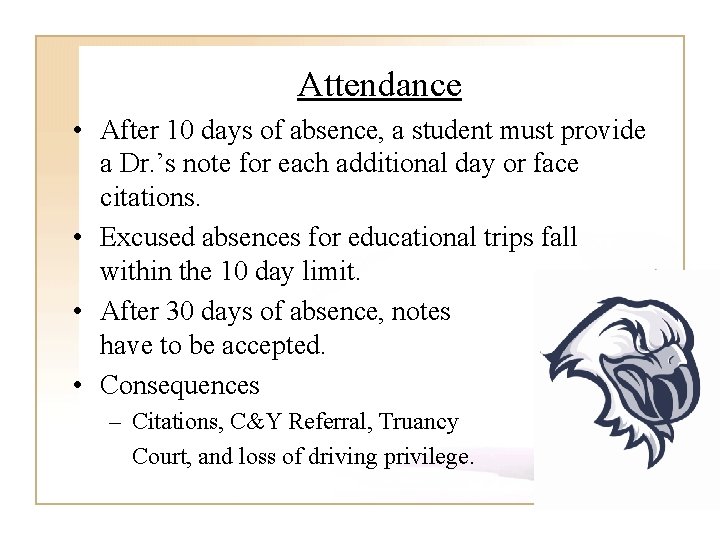 Attendance

• After 10 days of absence, a student must provide a Dr.'s note for each additional day or face citations.
• Excused absences for educational trips fall within the 10 day limit.
• After 30 days of absence, notes have to be accepted.
• Consequences
– Citations, C&Y Referral, Truancy Court, and loss of driving privilege.